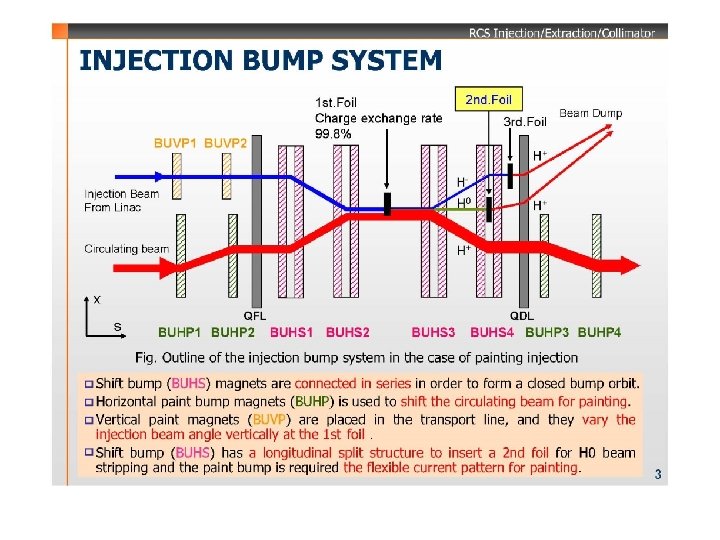 RCS Injection/Extraction/Collimator

INJECTION BUMP SYSTEM

1st.Foil
Charge exchange rate
99.8%

2nd.Foil

3rd.Foil

Beam Dump

BUVP1 BUVP2

Injection Beam
From Linac

Circulating beam

$H^-$
$H^0$
$H^+$
$H^+$
$H^+$

X
S

QFL
QDL

BUHP1 BUHP2 BUHS1 BUHS2 BUHS3 BUHS4 BUHP3 BUHP4

Fig. Outline of the injection bump system in the case of painting injection

Shift bump (BUHS) magnets are connected in series in order to form a closed bump orbit.

Horizontal paint bump magnets (BUHP) is used to shift the circulating beam for painting.

Vertical paint magnets (BUVP) are placed in the transport line, and they vary the injection beam angle vertically at the 1st foil .

Shift bump (BUHS) has a longitudinal split structure to insert a 2nd foil for H0 beam stripping and the paint bump is required the flexible current pattern for painting.

3